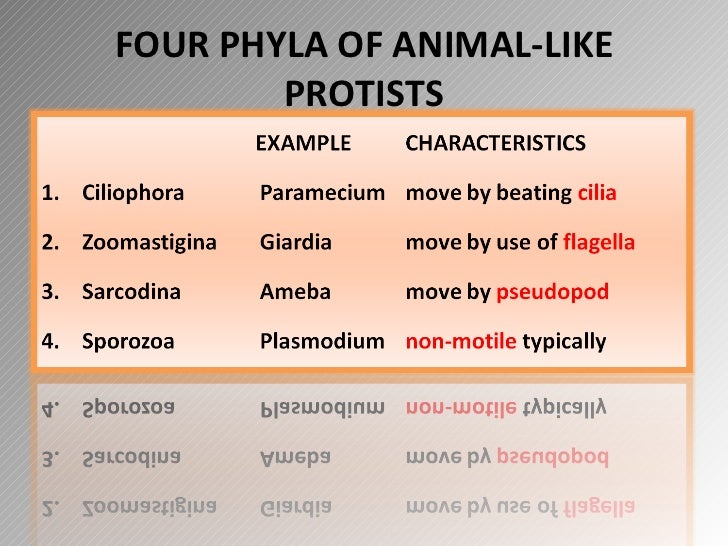 FOUR PHYLA OF ANIMAL-LIKE PROTISTS

| | | EXAMPLE | CHARACTERISTICS |
|---|---|---|---|
| 1. | Ciliophora | Paramecium | move by beating cilia |
| 2. | Zoomastigina | Giardia | move by use of flagella |
| 3. | Sarcodina | Ameba | move by pseudopod |
| 4. | Sporozoa | Plasmodium | non-motile typically |